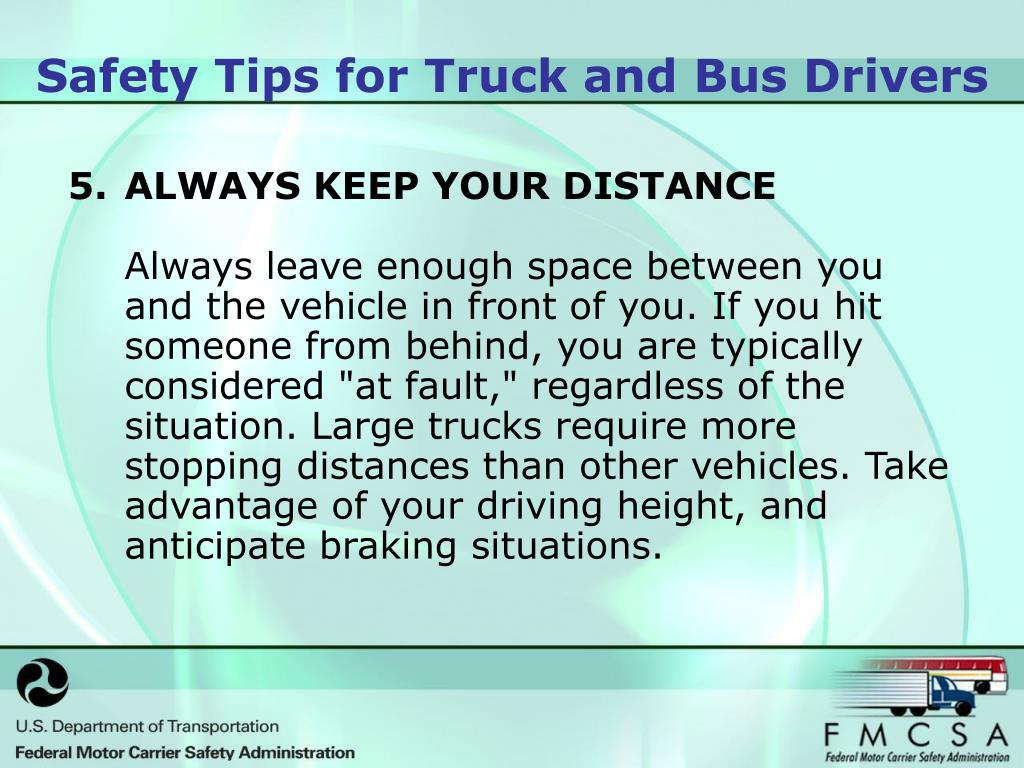 Safety Tips for Truck and Bus Drivers

5. ALWAYS KEEP YOUR DISTANCE

Always leave enough space between you and the vehicle in front of you. If you hit someone from behind, you are typically considered "at fault," regardless of the situation. Large trucks require more stopping distances than other vehicles. Take advantage of your driving height, and anticipate braking situations.

U.S. Department of Transportation
Federal Motor Carrier Safety Administration

FMCSA
Federal Motor Carrier Safety Administration